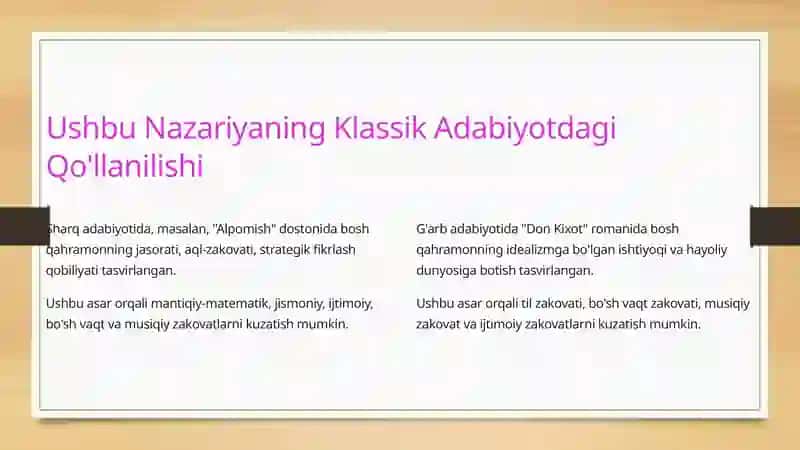 Ushbu Nazariyaning Klassik Adabiyotdagi Qo'llanilishi

Sharq adabiyotida, masalan, "Alpomish" dostonida bosh qahramonning jasorati, aql-zakovati, strategik fikrlash qobiliyati tasvirlangan.

Ushbu asar orqali mantiqiy-matematik, jismoniy, ijtimoiy, bo'sh vaqt va musiqiy zakovatlarni kuzatish mumkin.

G'arb adabiyotida "Don Kixot" romanida bosh qahramonning idealizmga bo'lgan ishtiyoqi va hayoliy dunyosiga botish tasvirlangan.

Ushbu asar orqali til zakovati, bo'sh vaqt zakovati, musiqiy zakovat va ijtimoiy zakovatlarni kuzatish mumkin.